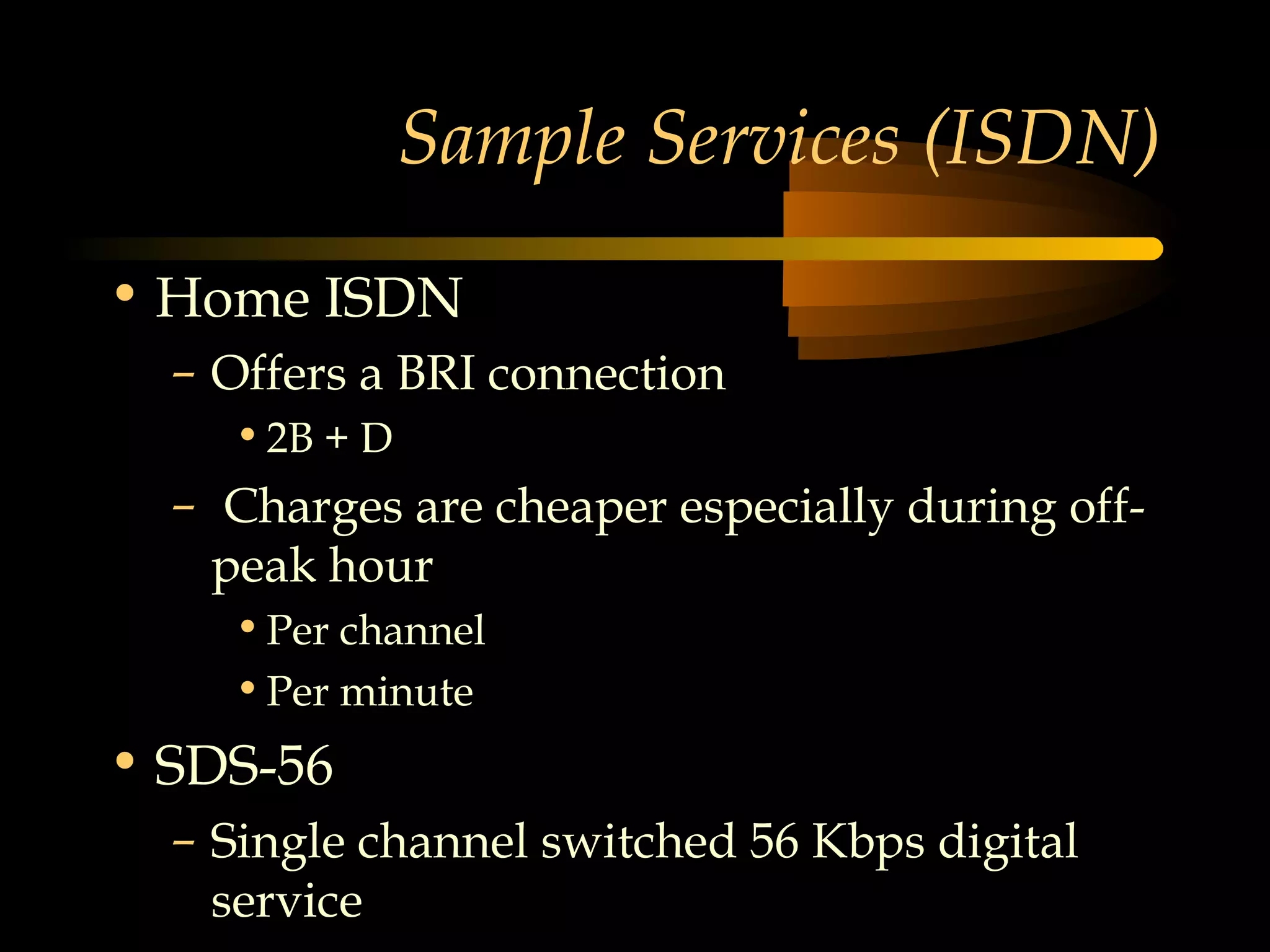 Sample Services (ISDN)

• Home ISDN
– Offers a BRI connection
• 2B + D
– Charges are cheaper especially during off-peak hour
• Per channel
• Per minute
• SDS-56
– Single channel switched 56 Kbps digital service